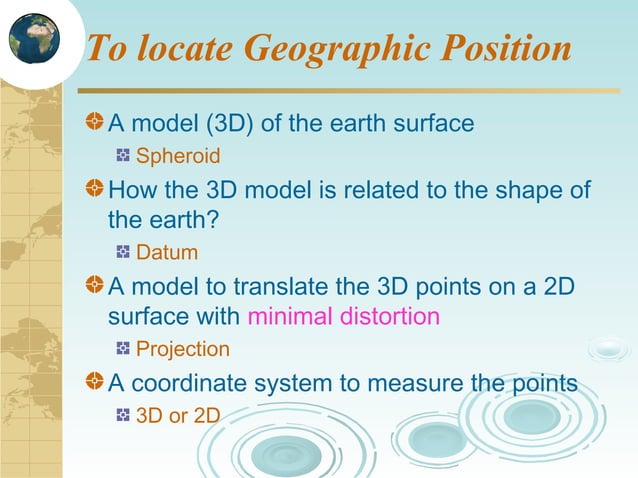 To locate Geographic Position

A model (3D) of the earth surface

Spheroid

How the 3D model is related to the shape of the earth?

Datum

A model to translate the 3D points on a 2D surface with minimal distortion

Projection

A coordinate system to measure the points

3D or 2D